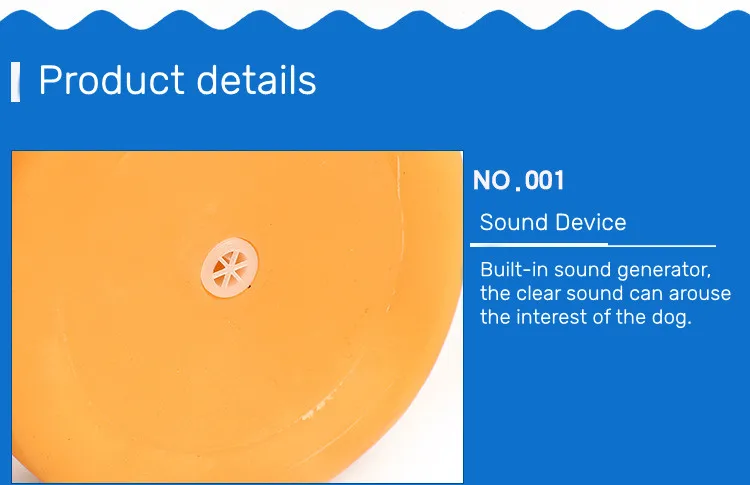 Product details

NO.001

Sound Device

Built-in sound generator, the clear sound can arouse the interest of the dog.